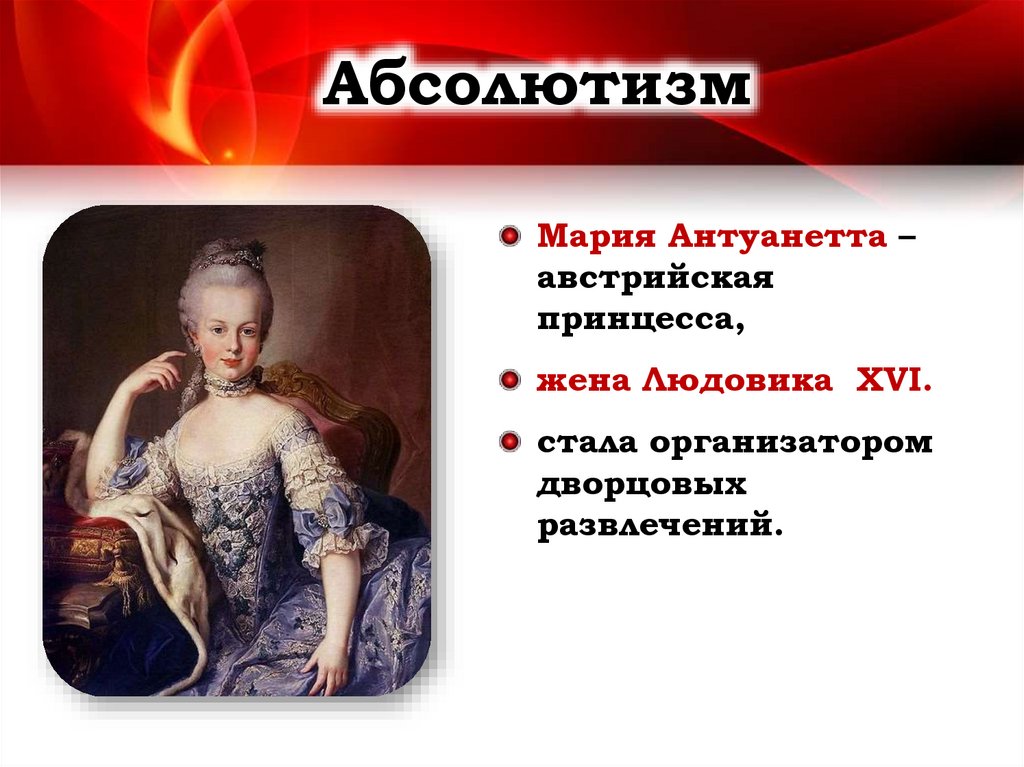 Абсолютизм

Мария Антуанетта – австрийская принцесса,

жена Людовика XVI.

стала организатором дворцовых развлечений.